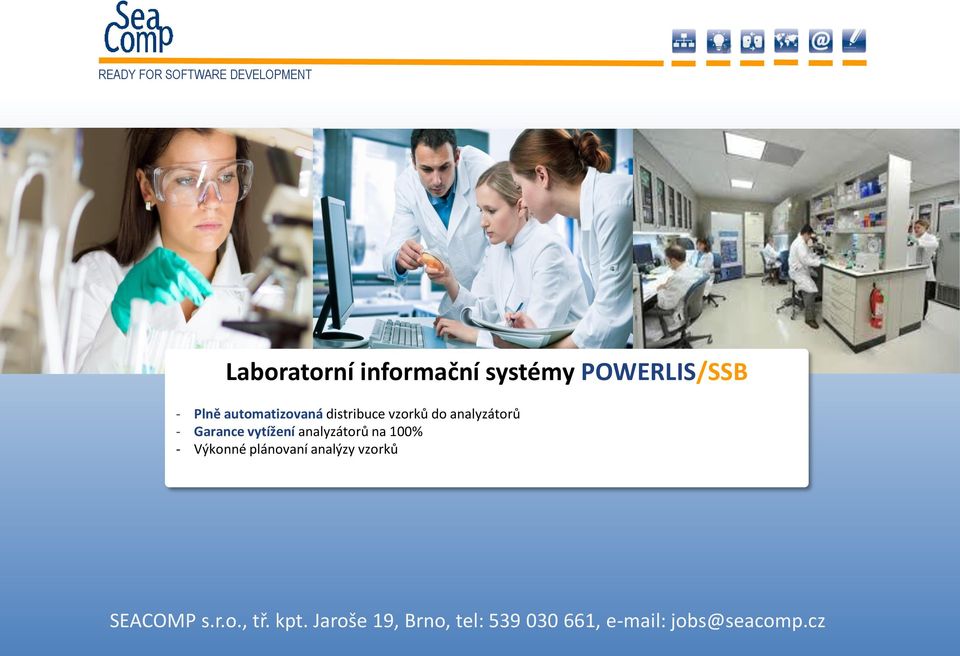 Sea Comp
READY FOR SOFTWARE DEVELOPMENT

Laboratorní informační systémy POWERLIS/SSB

- Plně automatizovaná distribuce vzorků do analyzátorů
- Garance vytížení analyzátorů na 100%
- Výkonné plánovaní analýzy vzorků

SEACOMP s.r.o., tř. kpt. Jaroše 19, Brno, tel: 539 030 661, e-mail: jobs@seacomp.cz